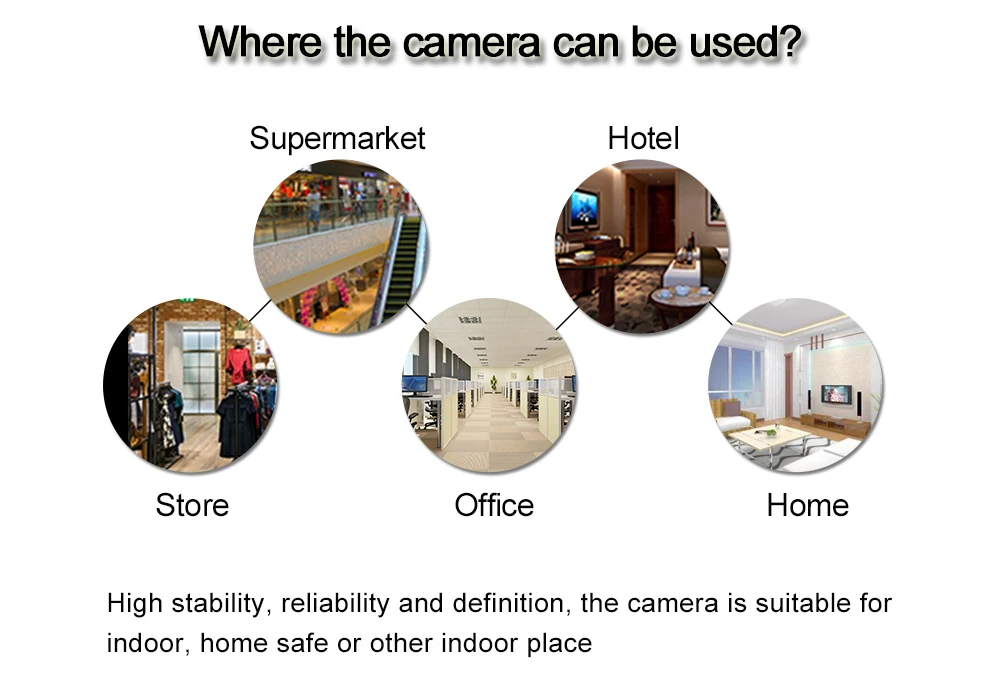 Where the camera can be used?

Supermarket

Hotel

Store

Office

Home

High stability, reliability and definition, the camera is suitable for indoor, home safe or other indoor place